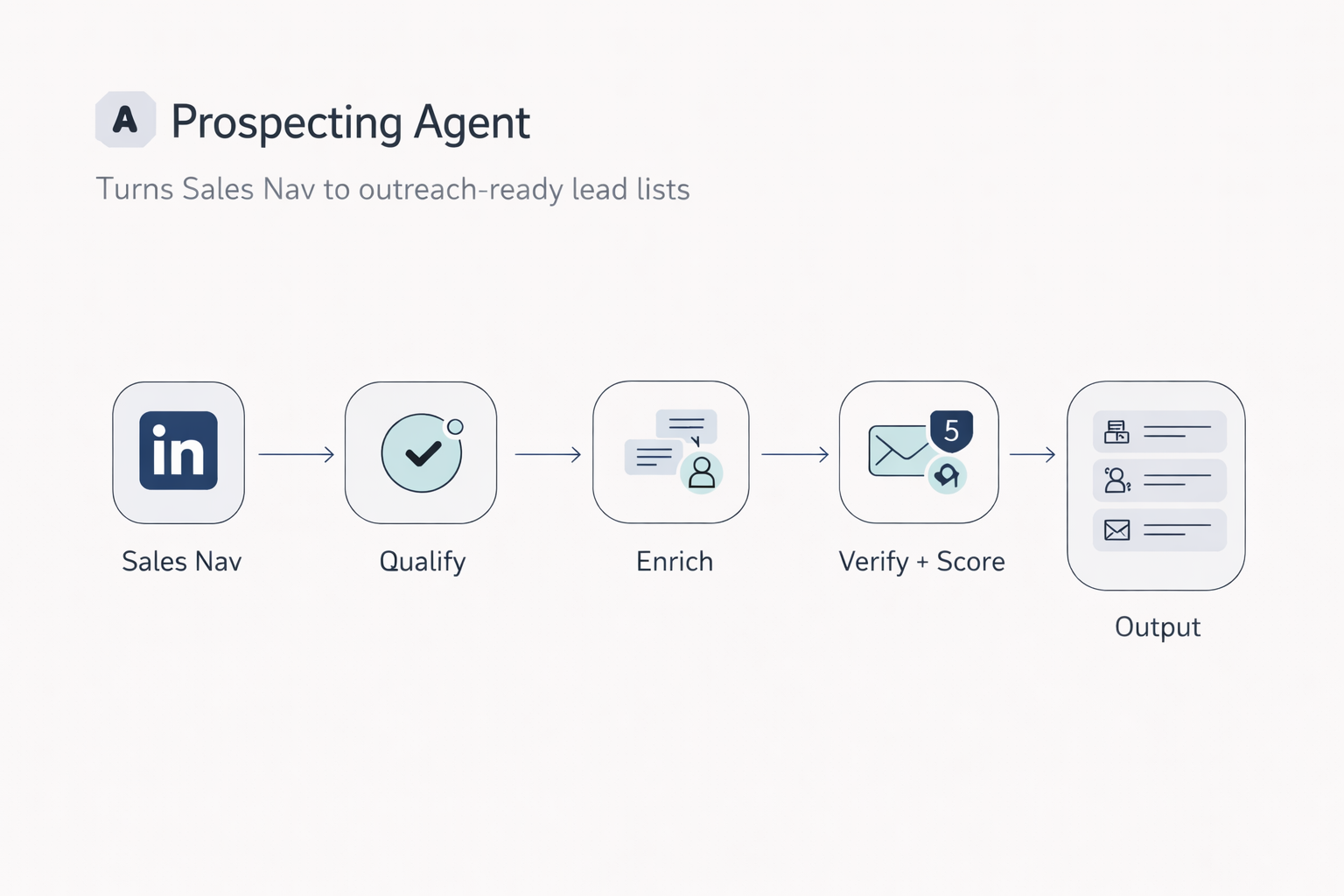 A Prospecting Agent

Turns Sales Nav to outreach-ready lead lists

in

Sales Nav

Qualify

Enrich

5

Verify + Score

Output